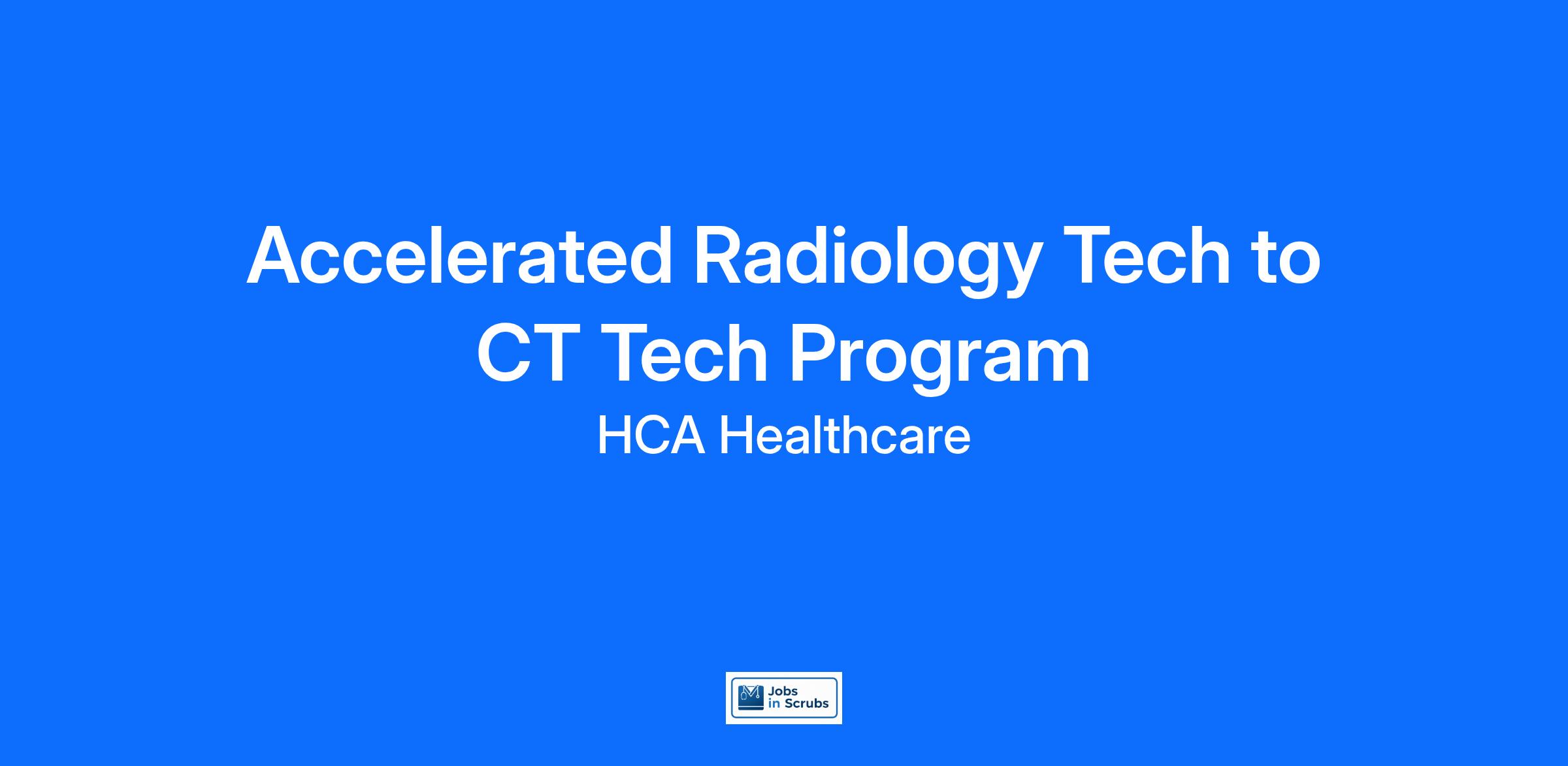 Accelerated Radiology Tech to CT Tech Program

HCA Healthcare

Jobs in Scrubs